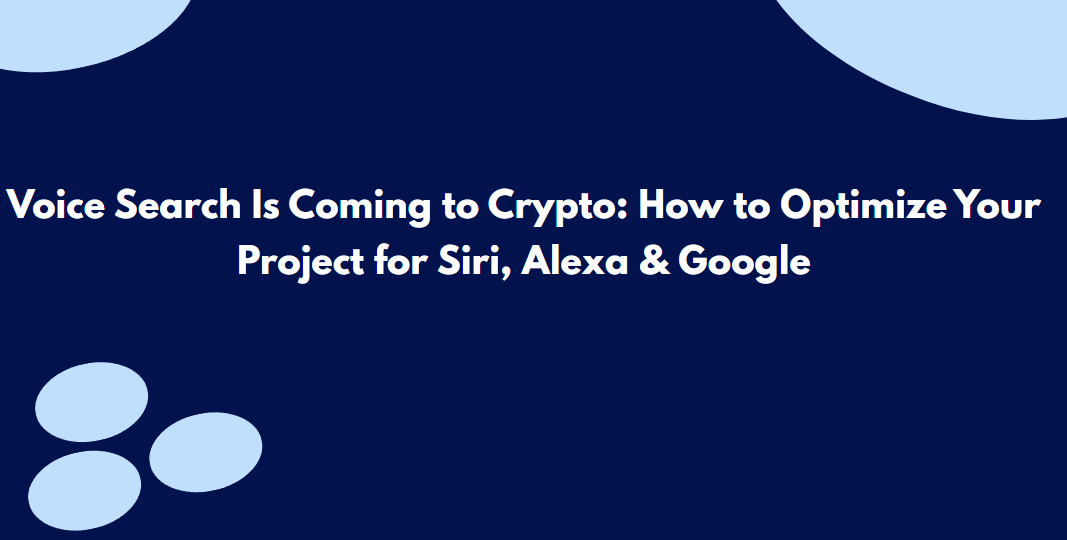 Voice Search Is Coming to Crypto: How to Optimize Your Project for Siri, Alexa & Google